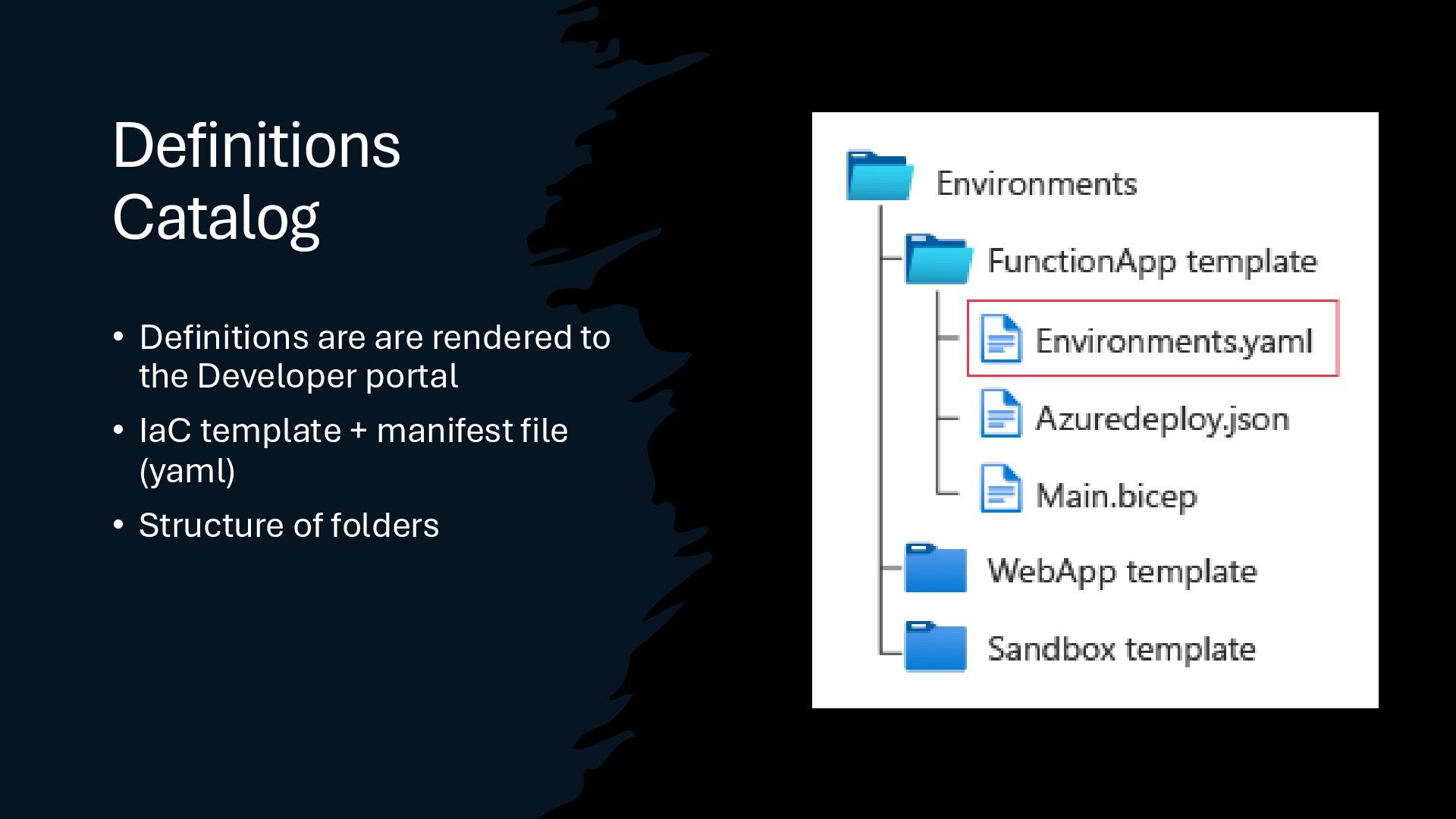 Definitions Catalog

• Definitions are are rendered to the Developer portal
• IaC template + manifest file (yaml)
• Structure of folders

Environments
FunctionApp template
Environments.yaml
Azuredeploy.json
Main.bicep
WebApp template
Sandbox template